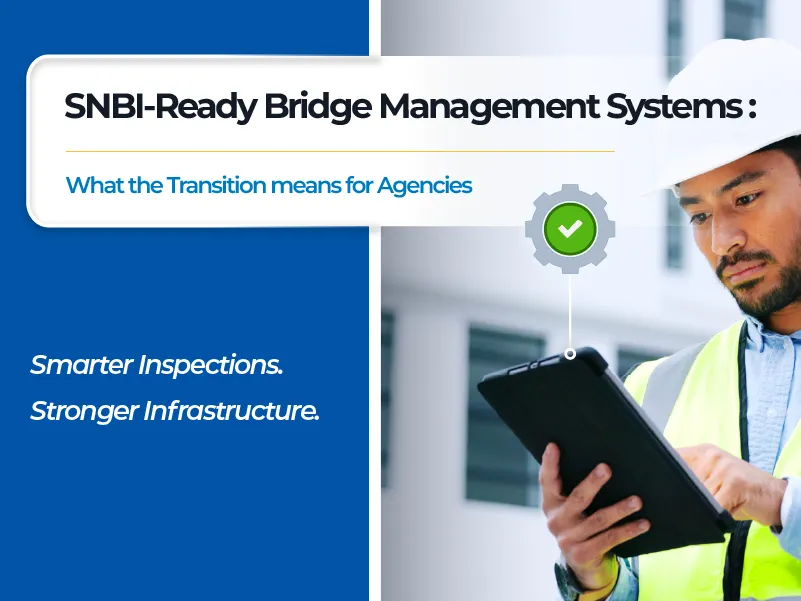 SNBI-Ready Bridge Management Systems :

What the Transition means for Agencies

Smarter Inspections.

Stronger Infrastructure.